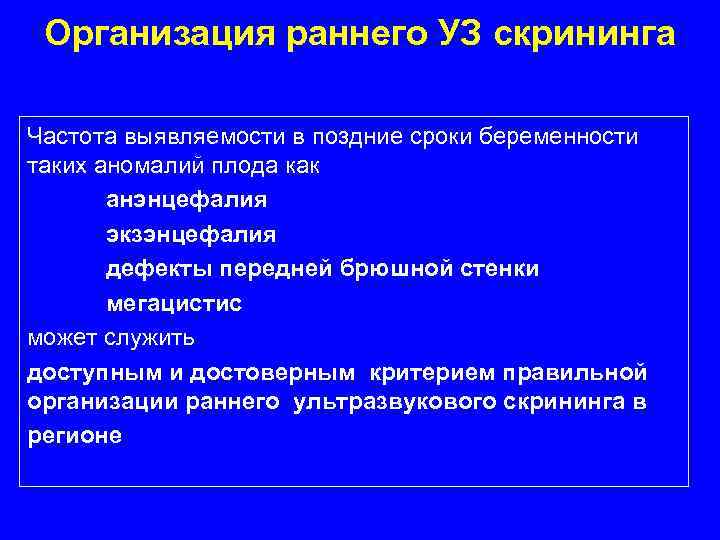 Организация раннего УЗ скрининга

Частота выявляемости в поздние сроки беременности таких аномалий плода как

анэнцефалия

экзэнцефалия

дефекты передней брюшной стенки

мегацистис

может служить

доступным и достоверным критерием правильной организации раннего ультразвукового скрининга в регионе